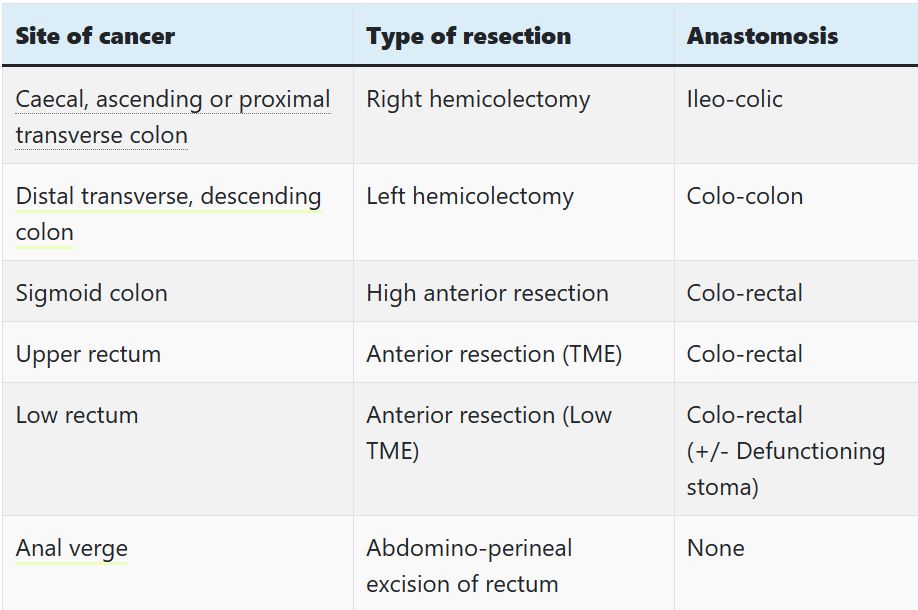 | Site of cancer | Type of resection | Anastomosis |
|---|---|---|
| Caecal, ascending or proximal transverse colon | Right hemicolectomy | Ileo-colic |
| Distal transverse, descending colon | Left hemicolectomy | Colo-colon |
| Sigmoid colon | High anterior resection | Colo-rectal |
| Upper rectum | Anterior resection (TME) | Colo-rectal |
| Low rectum | Anterior resection (Low TME) | Colo-rectal (+/- Defunctioning stoma) |
| Anal verge | Abdomino-perineal excision of rectum | None |